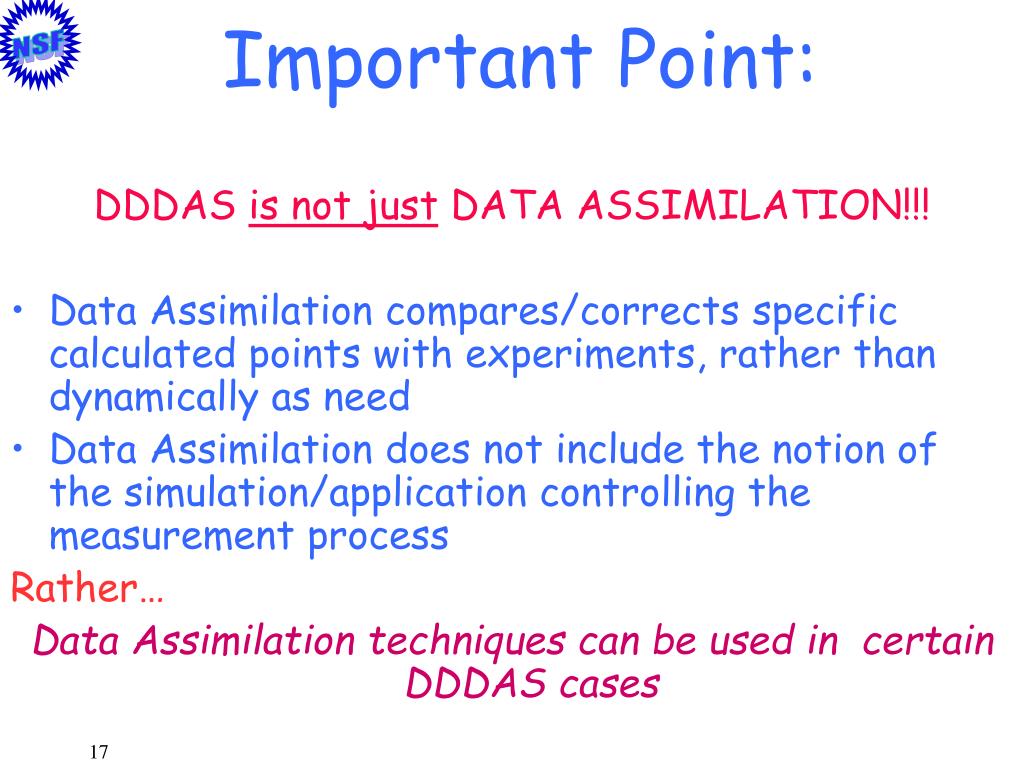 NSF

Important Point:

DDDAS is not just DATA ASSIMILATION!!!

• Data Assimilation compares/corrects specific calculated points with experiments, rather than dynamically as need
• Data Assimilation does not include the notion of the simulation/application controlling the measurement process

Rather…

Data Assimilation techniques can be used in certain DDDAS cases

17